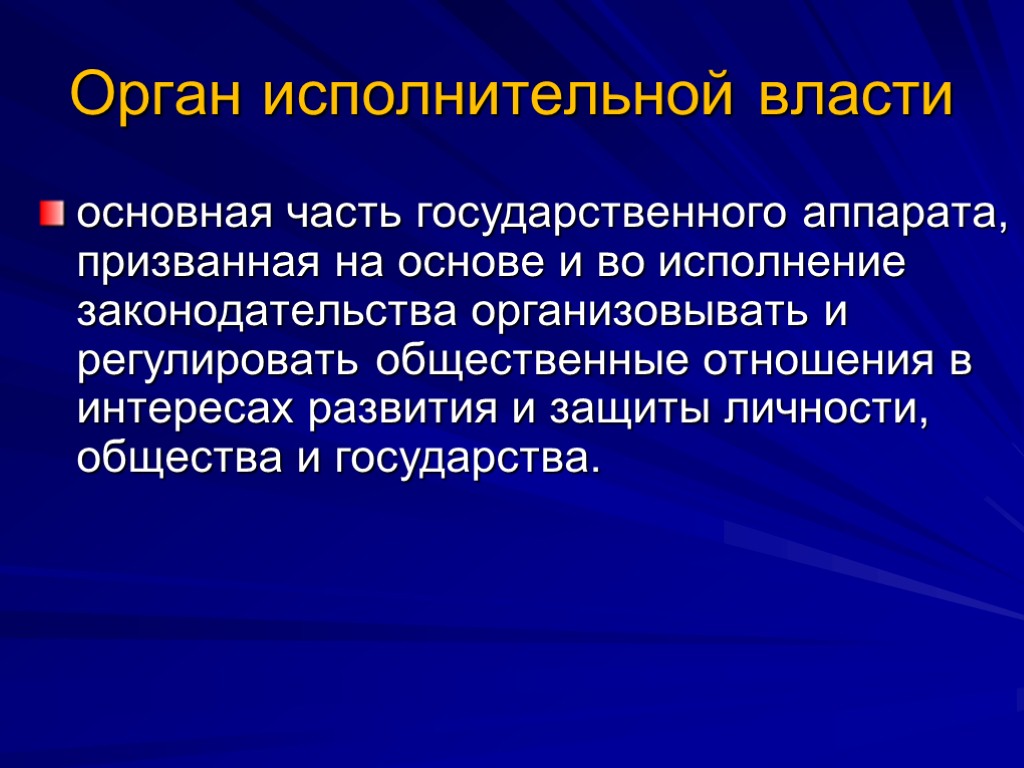 Орган исполнительной власти

основная часть государственного аппарата, призванная на основе и во исполнение законодательства организовывать и регулировать общественные отношения в интересах развития и защиты личности, общества и государства.